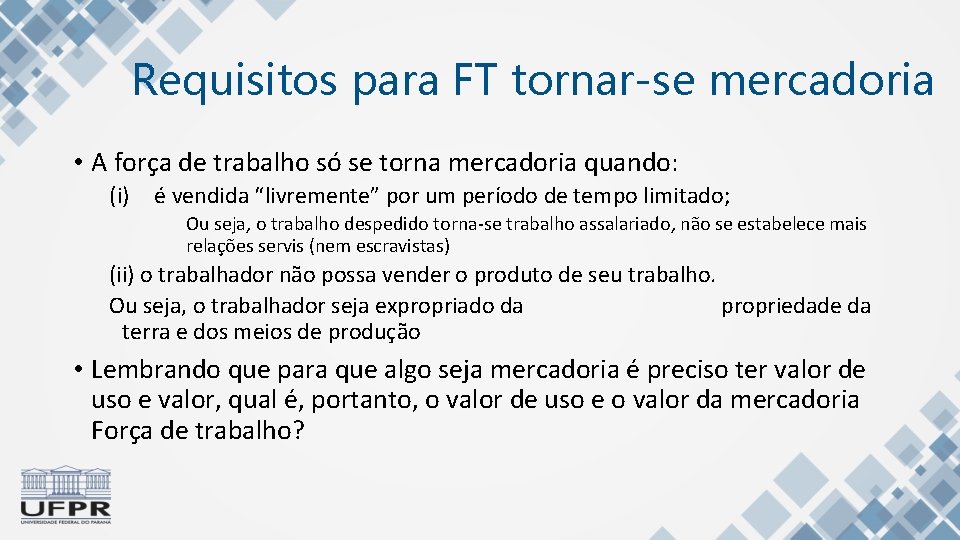 Requisitos para FT tornar-se mercadoria

• A força de trabalho só se torna mercadoria quando:

(i) é vendida “livremente” por um período de tempo limitado;

Ou seja, o trabalho despedido torna-se trabalho assalariado, não se estabelece mais relações servis (nem escravistas)

(ii) o trabalhador não possa vender o produto de seu trabalho.

Ou seja, o trabalhador seja expropriado da propriedade da terra e dos meios de produção

• Lembrando que para que algo seja mercadoria é preciso ter valor de uso e valor, qual é, portanto, o valor de uso e o valor da mercadoria Força de trabalho?

UFPR
UNIVERSIDADE FEDERAL DO PARANÁ